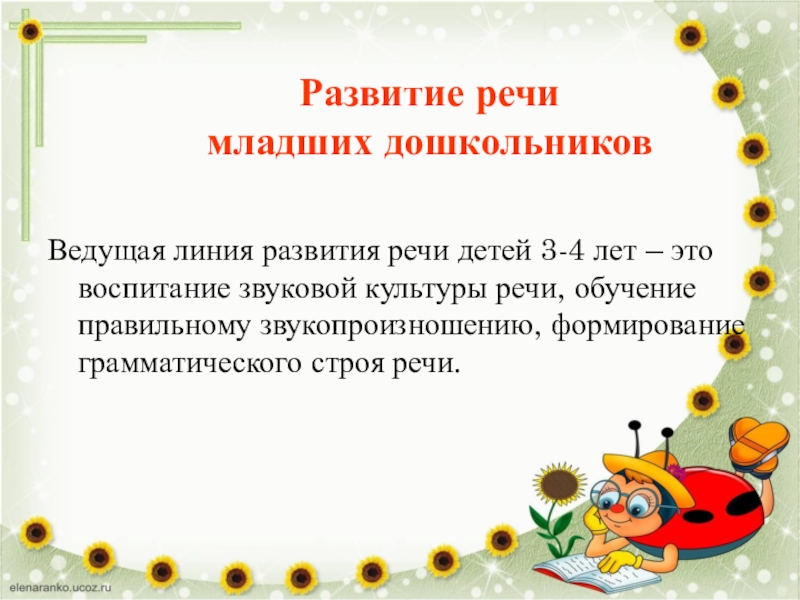 Развитие речи
младших дошкольников

Ведущая линия развития речи детей 3-4 лет – это воспитание звуковой культуры речи, обучение правильному звукопроизношению, формирование грамматического строя речи.

elenaranko.ucoz.ru